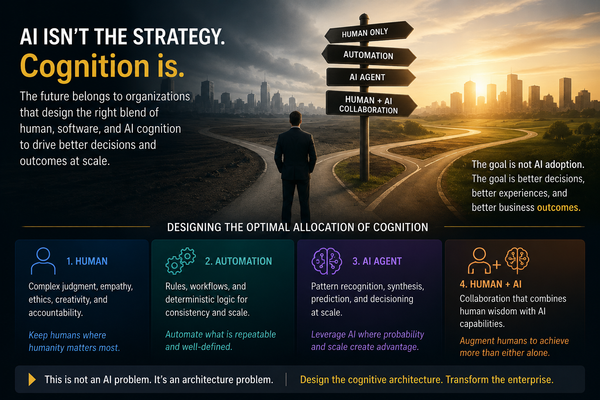 AI ISN'T THE STRATEGY.
Cognition is.

The future belongs to organizations that design the right blend of human, software, and AI cognition to drive better decisions and outcomes at scale.

HUMAN ONLY
AUTOMATION
AI AGENT
HUMAN + AI COLLABORATION

The goal is not AI adoption. The goal is better decisions, better experiences, and better business outcomes.

DESIGNING THE OPTIMAL ALLOCATION OF COGNITION

1. HUMAN
Complex judgment, empathy, ethics, creativity, and accountability.
Keep humans where humanity matters most.

2. AUTOMATION
Rules, workflows, and deterministic logic for consistency and scale.
Automate what is repeatable and well-defined.

3. AI AGENT
Pattern recognition, synthesis, prediction, and decisioning at scale.
Leverage AI where probability and scale create advantage.

4. HUMAN + AI
Collaboration that combines human wisdom with AI capabilities.
Augment humans to achieve more than either alone.

This is not an AI problem. It's an architecture problem.
Design the cognitive architecture. Transform the enterprise.